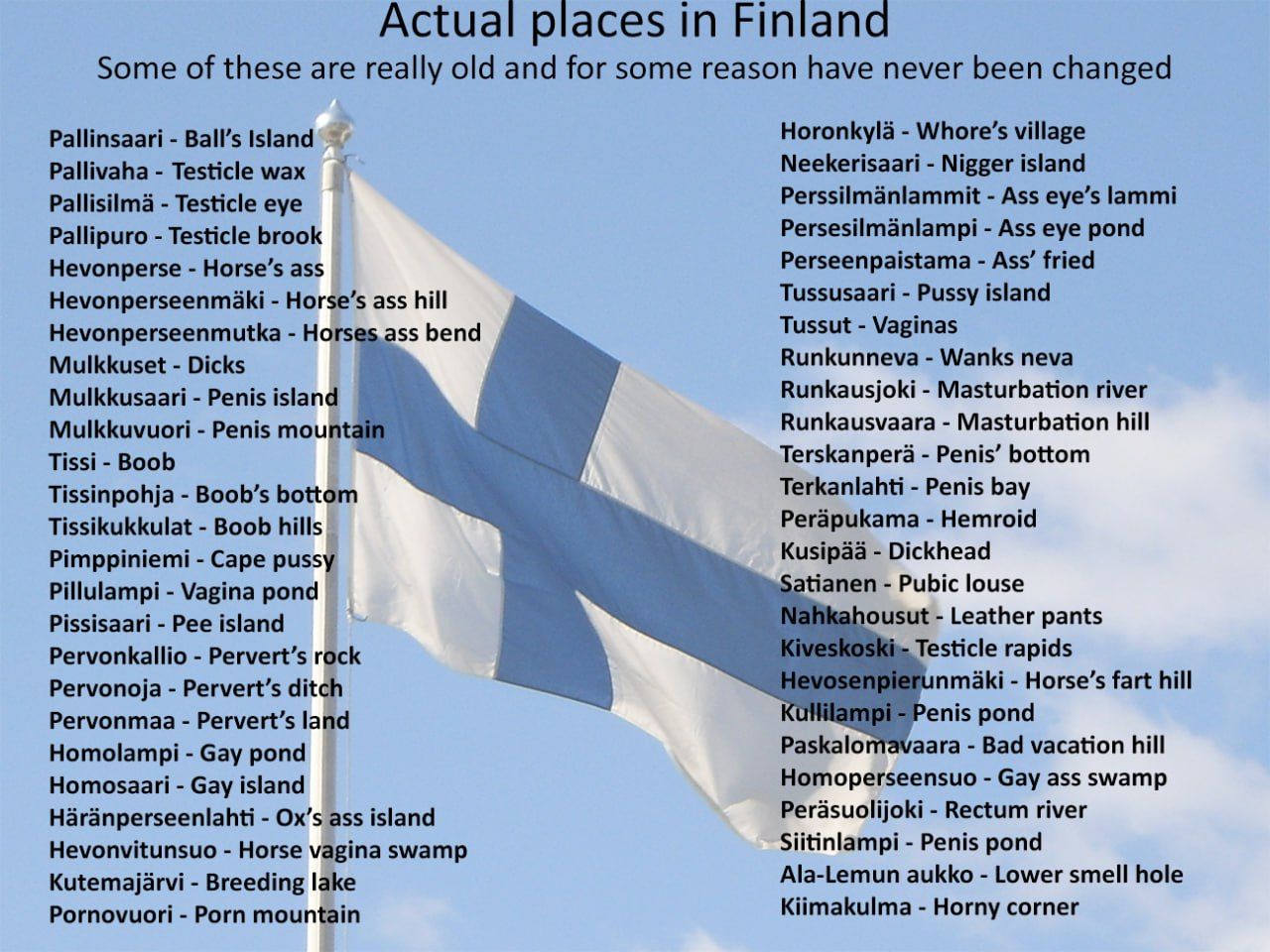 Actual places in Finland
Some of these are really old and for some reason have never been changed

Pallinsaari - Ball's Island
Pallivaha - Testicle wax
Pallisilmä - Testicle eye
Pallipuro - Testicle brook
Hevonperse - Horse's ass
Hevonperseenmäki - Horse's ass hill
Hevonperseenmutka - Horses ass bend
Mulkkuset - Dicks
Mulkkusaari - Penis island
Mulkkuvuori - Penis mountain
Tissi - Boob
Tissinpohja - Boob's bottom
Tissikukkulat - Boob hills
Pimppiniemi - Cape pussy
Pillulampi - Vagina pond
Pissisaari - Pee island
Pervonkallio - Pervert's rock
Pervonoja - Pervert's ditch
Pervonmaa - Pervert's land
Homolampi - Gay pond
Homosaari - Gay island
Häränperseenlahti - Ox's ass island
Hevonvitunsuo - Horse vagina swamp
Kutemajärvi - Breeding lake
Pornovuori - Porn mountain

Horonkylä - Whore's village
Neekerisaari - Nigger island
Perssilmänlammit - Ass eye's lammi
Persesilmänlampi - Ass eye pond
Perseenpaistama - Ass' fried
Tussusaari - Pussy island
Tussut - Vaginas
Runkunneva - Wanks neva
Runkausjoki - Masturbation river
Runkausvaara - Masturbation hill
Terskanperä - Penis' bottom
Terkanlahti - Penis bay
Peräpukama - Hemroid
Kusipää - Dickhead
Satianen - Pubic louse
Nahkahousut - Leather pants
Kiveskoski - Testicle rapids
Hevosenpierunmäki - Horse's fart hill
Kullilampi - Penis pond
Paskalomavaara - Bad vacation hill
Homoperseensuo - Gay ass swamp
Peräsuolijoki - Rectum river
Siitinlampi - Penis pond
Ala-Lemun aukko - Lower smell hole
Kiimakulma - Horny corner